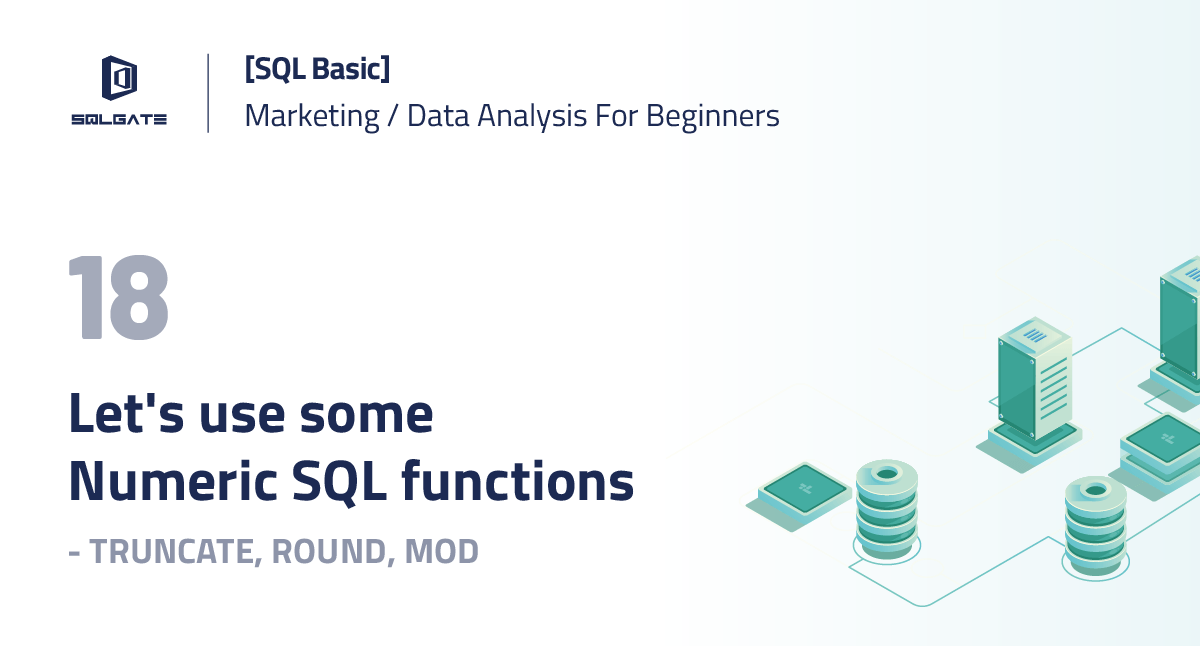 SQLGATE

[SQL Basic]
Marketing / Data Analysis For Beginners

18

Let's use some Numeric SQL functions

- TRUNCATE, ROUND, MOD